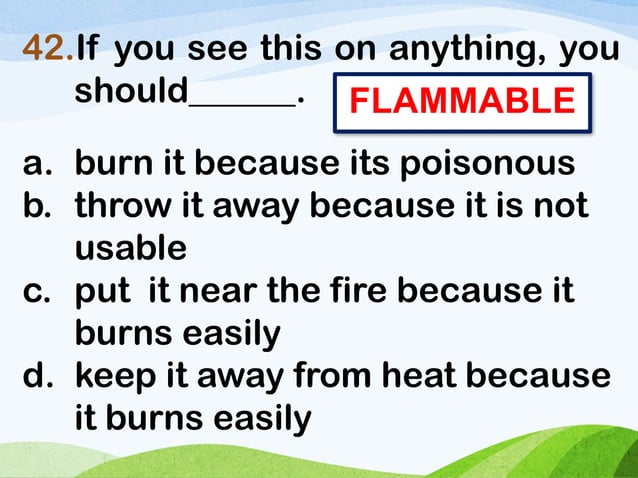 42. If you see this on anything, you should______.

FLAMMABLE

a. burn it because its poisonous
b. throw it away because it is not usable
c. put it near the fire because it burns easily
d. keep it away from heat because it burns easily